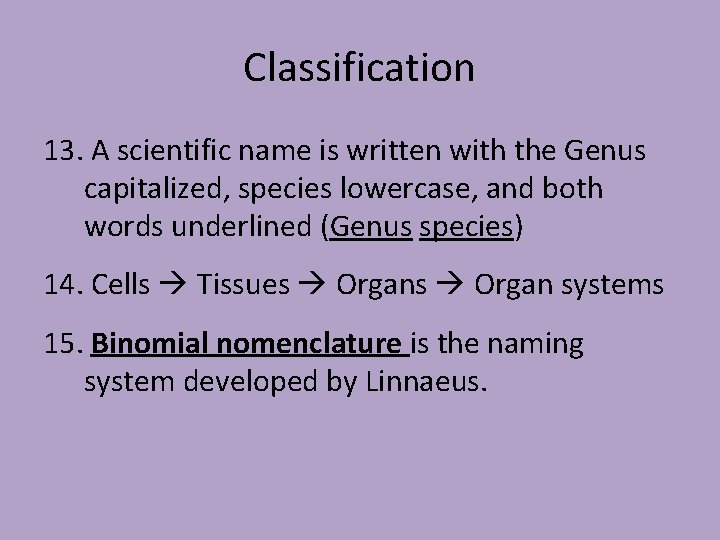 Classification

13. A scientific name is written with the Genus capitalized, species lowercase, and both words underlined (Genus species)

14. Cells → Tissues → Organs → Organ systems

15. Binomial nomenclature is the naming system developed by Linnaeus.